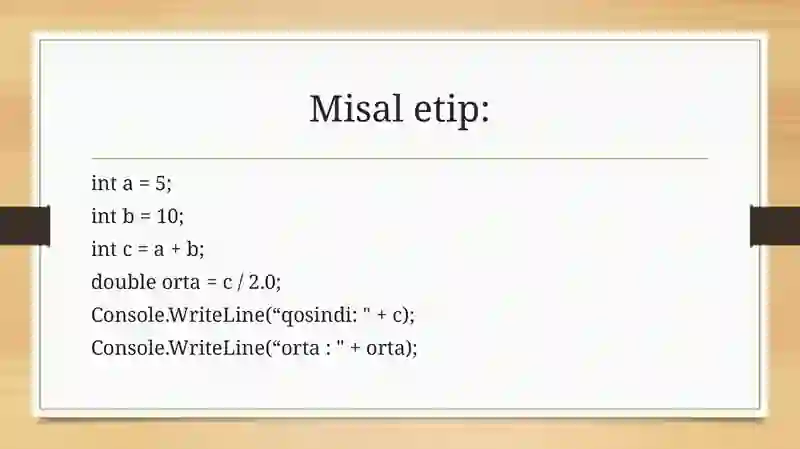 Misal etip:

int a = 5;
int b = 10;
int c = a + b;
double orta = c / 2.0;
Console.WriteLine(“qosindi: " + c);
Console.WriteLine(“orta : " + orta);